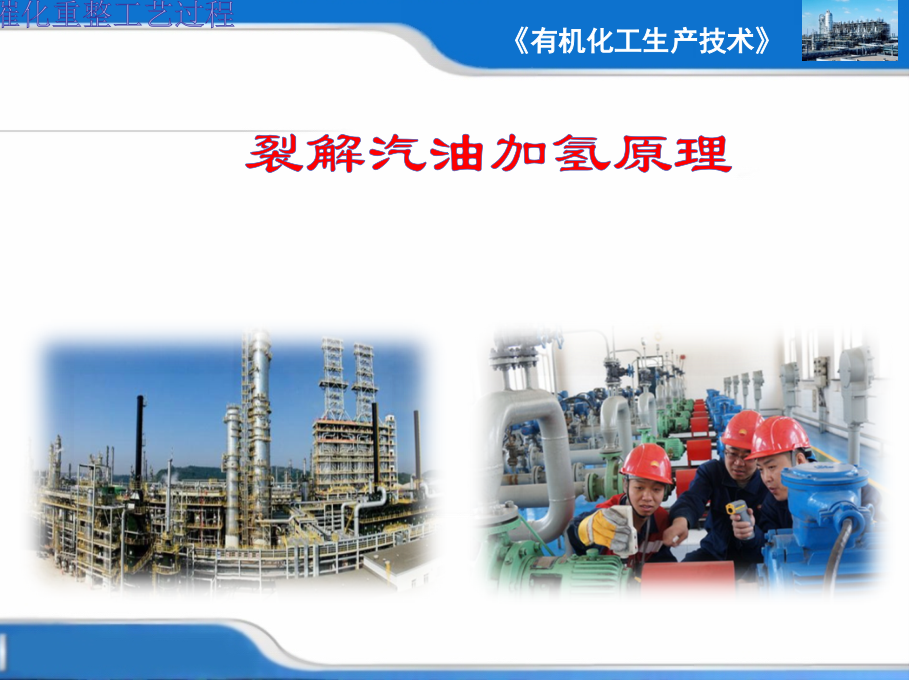 催化重整工艺过程

《有机化工生产技术》

裂解汽油加氢原理